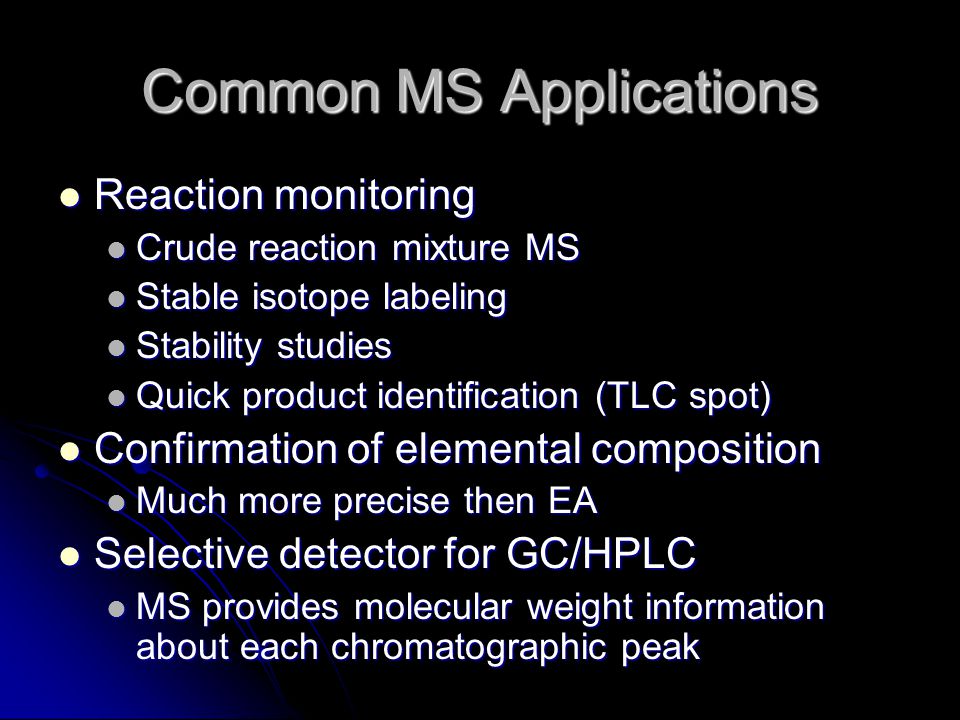 Common MS Applications

- Reaction monitoring
  - Crude reaction mixture MS
  - Stable isotope labeling
  - Stability studies
  - Quick product identification (TLC spot)
- Confirmation of elemental composition
  - Much more precise then EA
- Selective detector for GC/HPLC
  - MS provides molecular weight information about each chromatographic peak